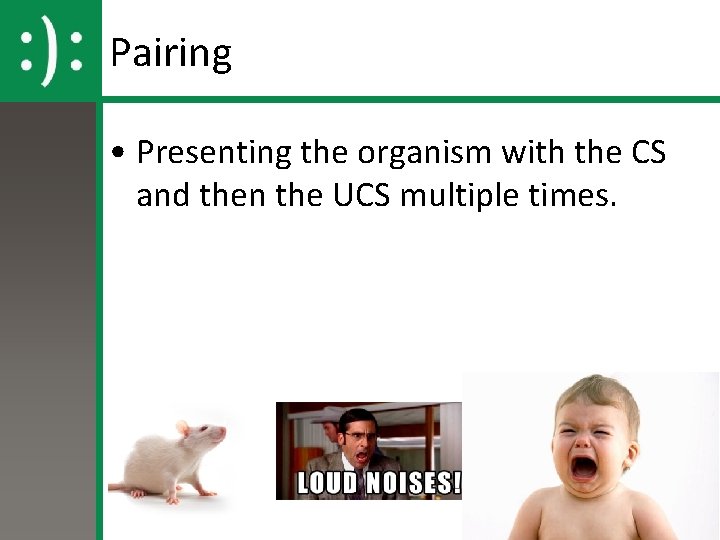 :):

Pairing

• Presenting the organism with the CS and then the UCS multiple times.

LOUD NOISES!